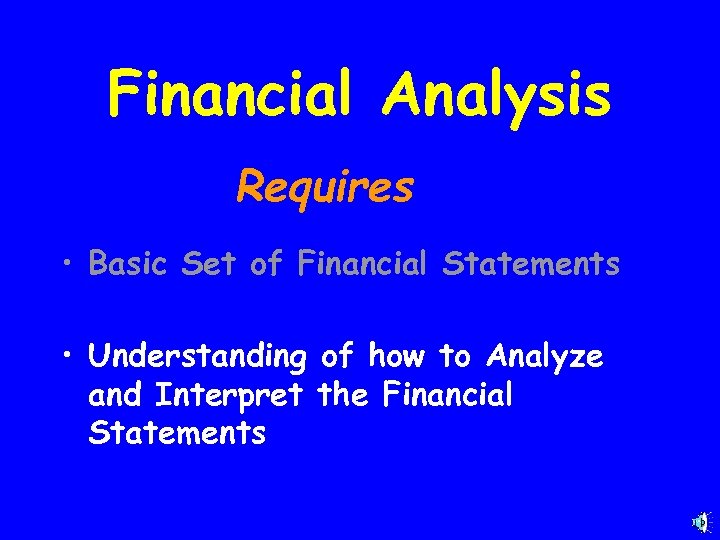 Financial Analysis

Requires

• Basic Set of Financial Statements

• Understanding of how to Analyze and Interpret the Financial Statements